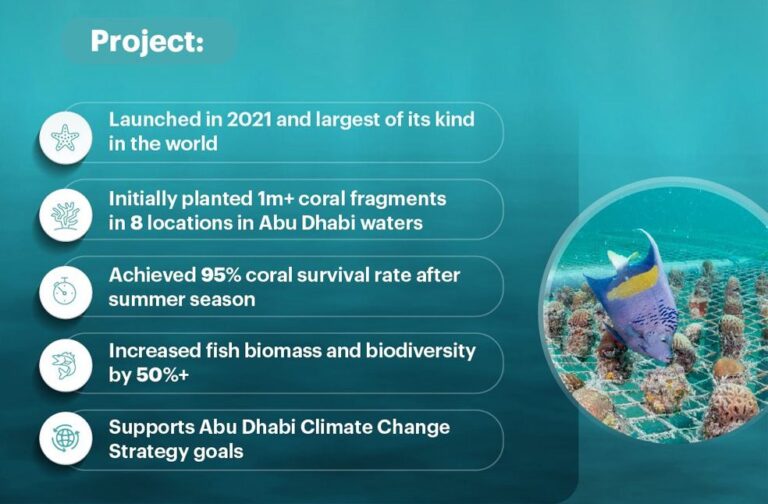 Project:

Launched in 2021 and largest of its kind in the world

Initially planted 1m+ coral fragments in 8 locations in Abu Dhabi waters

Achieved 95% coral survival rate after summer season

Increased fish biomass and biodiversity by 50%+

Supports Abu Dhabi Climate Change Strategy goals